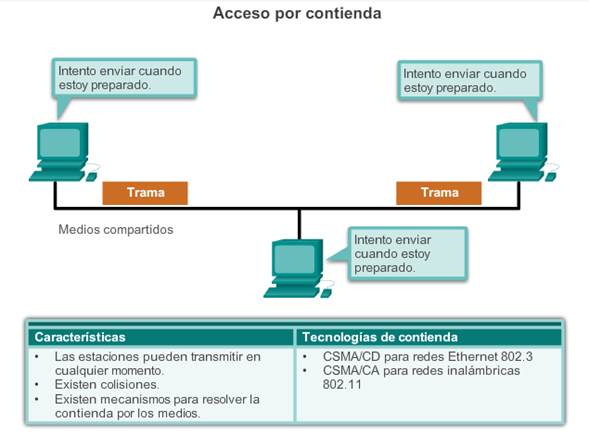 Acceso por contienda

Intento enviar cuando estoy preparado.

Intento enviar cuando estoy preparado.

Trama

Trama

Medios compartidos

Intento enviar cuando estoy preparado.

| Características | Tecnologías de contienda |
|---|---|
| • Las estaciones pueden transmitir en cualquier momento. • Existen colisiones. • Existen mecanismos para resolver la contienda por los medios. | • CSMA/CD para redes Ethernet 802.3 • CSMA/CA para redes inalámbricas 802.11 |